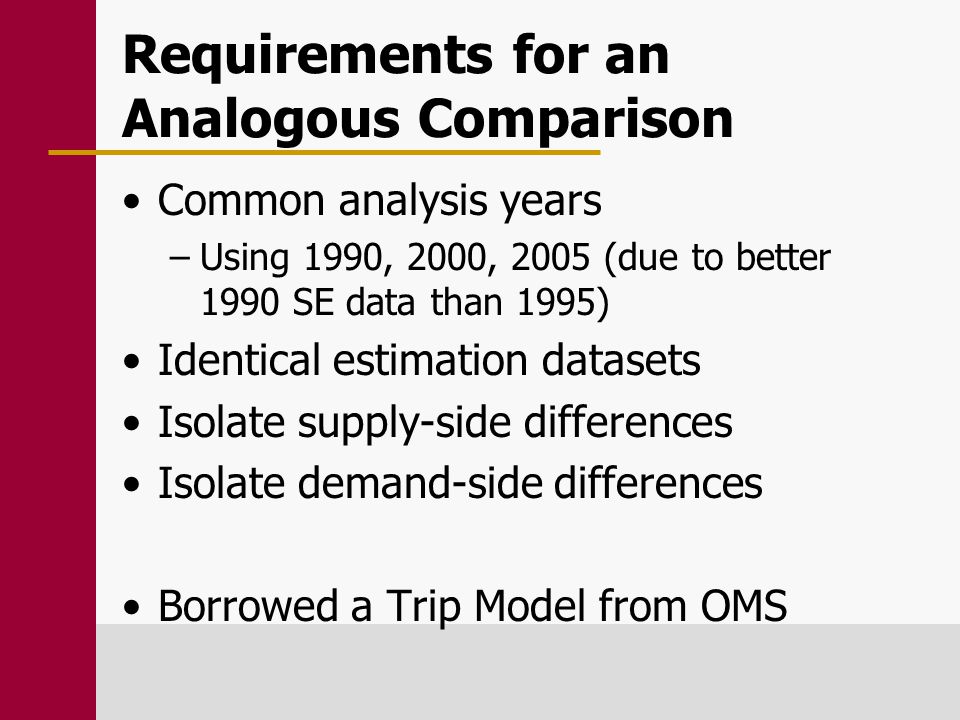 Requirements for an Analogous Comparison

• Common analysis years
– Using 1990, 2000, 2005 (due to better 1990 SE data than 1995)
• Identical estimation datasets
• Isolate supply-side differences
• Isolate demand-side differences

• Borrowed a Trip Model from OMS